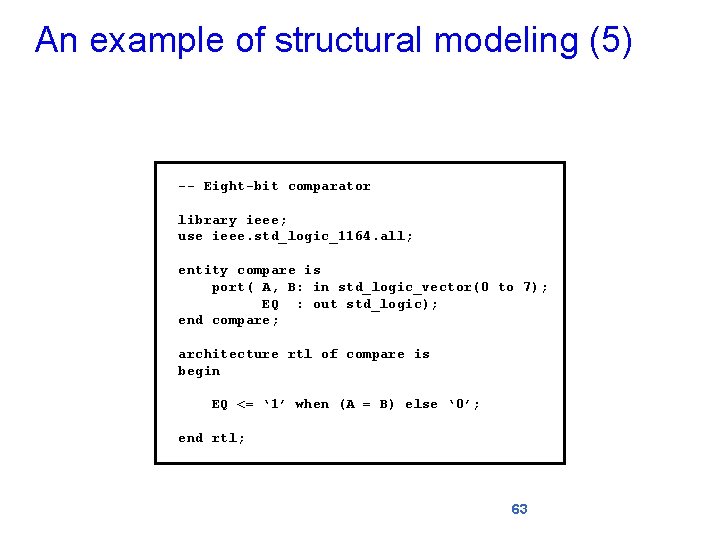 An example of structural modeling (5)

-- Eight-bit comparator

library ieee;
use ieee.std_logic_1164.all;

entity compare is
    port( A, B: in std_logic_vector(0 to 7);
          EQ  : out std_logic);
end compare;

architecture rtl of compare is
begin

    EQ <= ‘1’ when (A = B) else ‘0’;

end rtl;

63